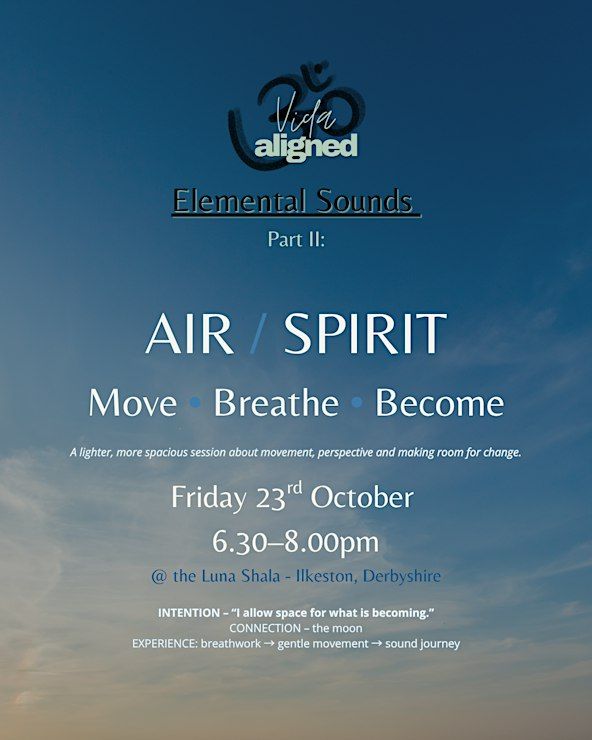 Vida aligned

Elemental Sounds

Part II:

AIR / SPIRIT

Move • Breathe • Become

A lighter, more spacious session about movement, perspective and making room for change.

Friday 23rd October

6.30–8.00pm

@ the Luna Shala - Ilkeston, Derbyshire

INTENTION – "I allow space for what is becoming."
CONNECTION – the moon
EXPERIENCE: breathwork → gentle movement → sound journey